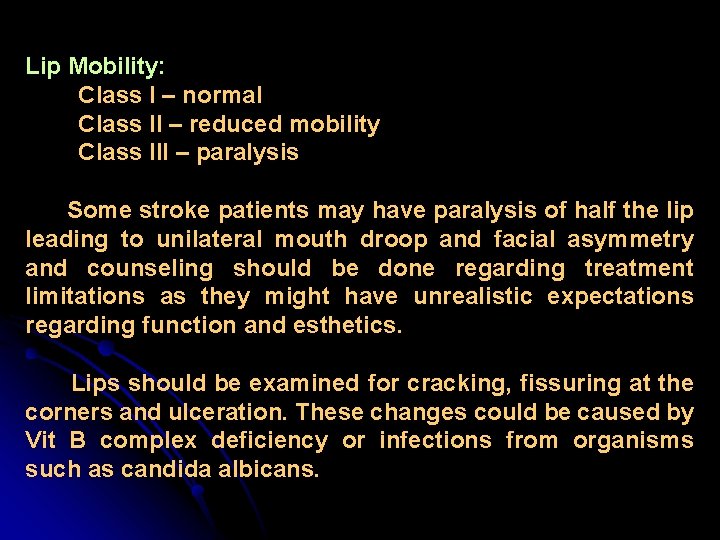 Lip Mobility:
Class I – normal
Class II – reduced mobility
Class III – paralysis

Some stroke patients may have paralysis of half the lip leading to unilateral mouth droop and facial asymmetry and counseling should be done regarding treatment limitations as they might have unrealistic expectations regarding function and esthetics.

Lips should be examined for cracking, fissuring at the corners and ulceration. These changes could be caused by Vit B complex deficiency or infections from organisms such as candida albicans.